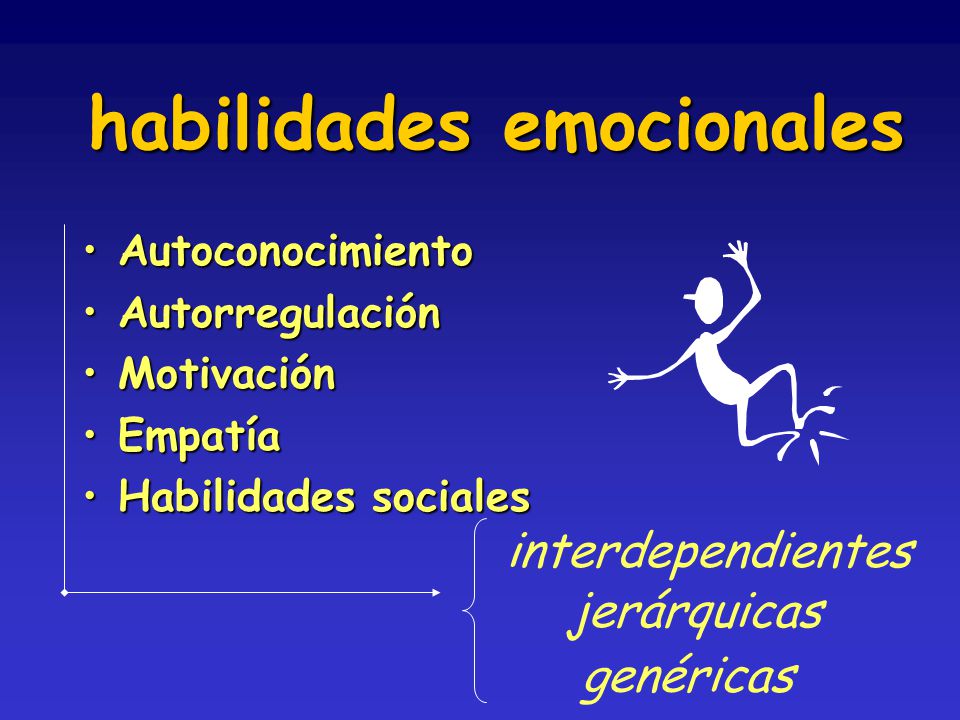 habilidades emocionales

• Autoconocimiento
• Autorregulación
• Motivación
• Empatía
• Habilidades sociales

interdependientes
jerárquicas
genéricas